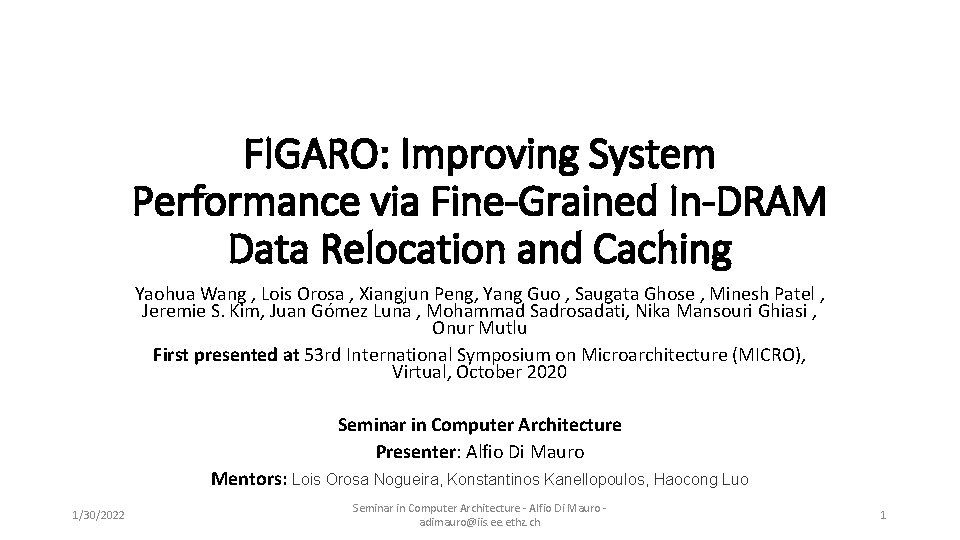 FIGARO: Improving System Performance via Fine-Grained In-DRAM Data Relocation and Caching

Yaohua Wang , Lois Orosa , Xiangjun Peng, Yang Guo , Saugata Ghose , Minesh Patel , Jeremie S. Kim, Juan Gómez Luna , Mohammad Sadrosadati, Nika Mansouri Ghiasi , Onur Mutlu

First presented at 53rd International Symposium on Microarchitecture (MICRO), Virtual, October 2020

Seminar in Computer Architecture
Presenter: Alfio Di Mauro
Mentors: Lois Orosa Nogueira, Konstantinos Kanellopoulos, Haocong Luo

1/30/2022

Seminar in Computer Architecture - Alfio Di Mauro - adimauro@iis.ee.ethz.ch

1